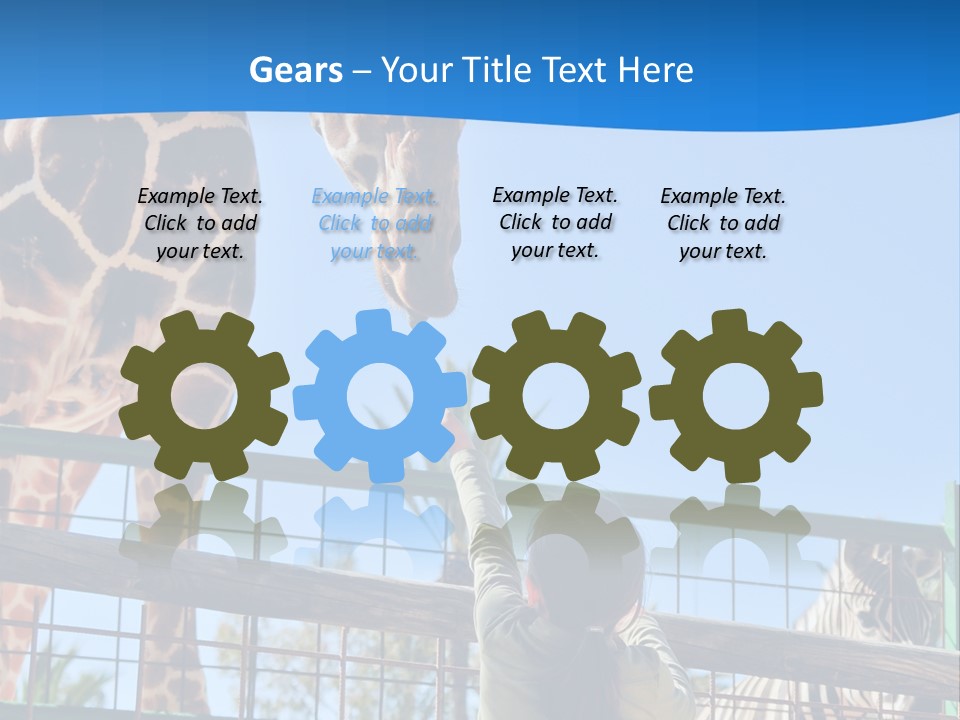 Gears – Your Title Text Here

Example Text. Click to add your text.

Example Text. Click to add your text.

Example Text. Click to add your text.

Example Text. Click to add your text.